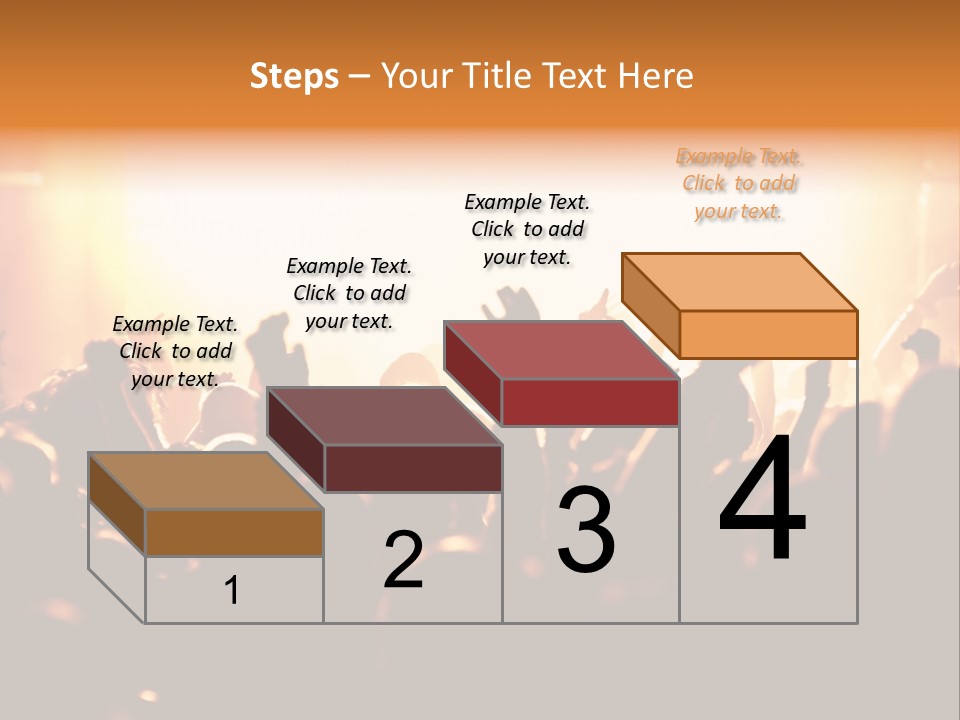 Steps – Your Title Text Here

Example Text. Click to add your text.

Example Text. Click to add your text.

Example Text. Click to add your text.

Example Text. Click to add your text.

1

2

3

4